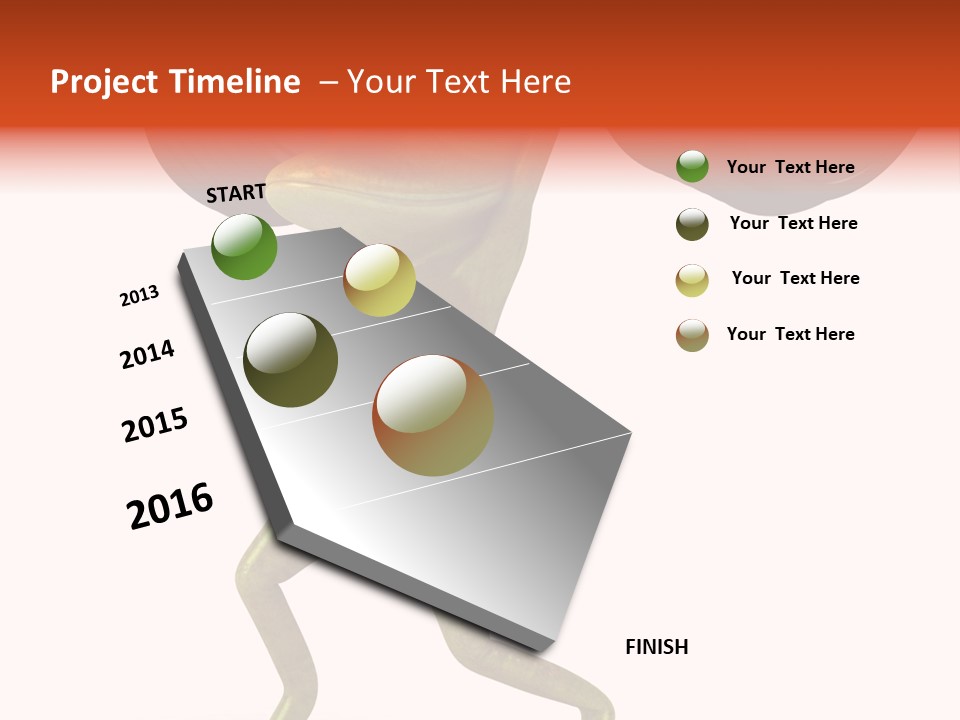 Project Timeline – Your Text Here

START

2013

2014

2015

2016

FINISH

Your Text Here

Your Text Here

Your Text Here

Your Text Here